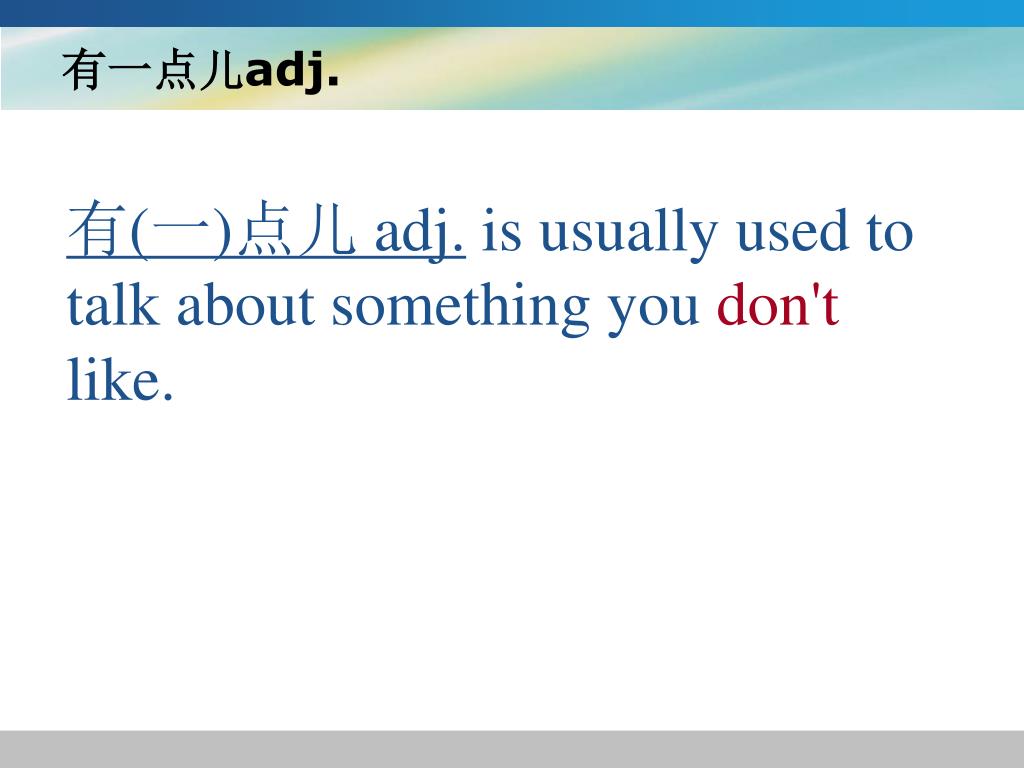 有一点儿adj.

有(一)点儿 adj. is usually used to talk about something you don't like.